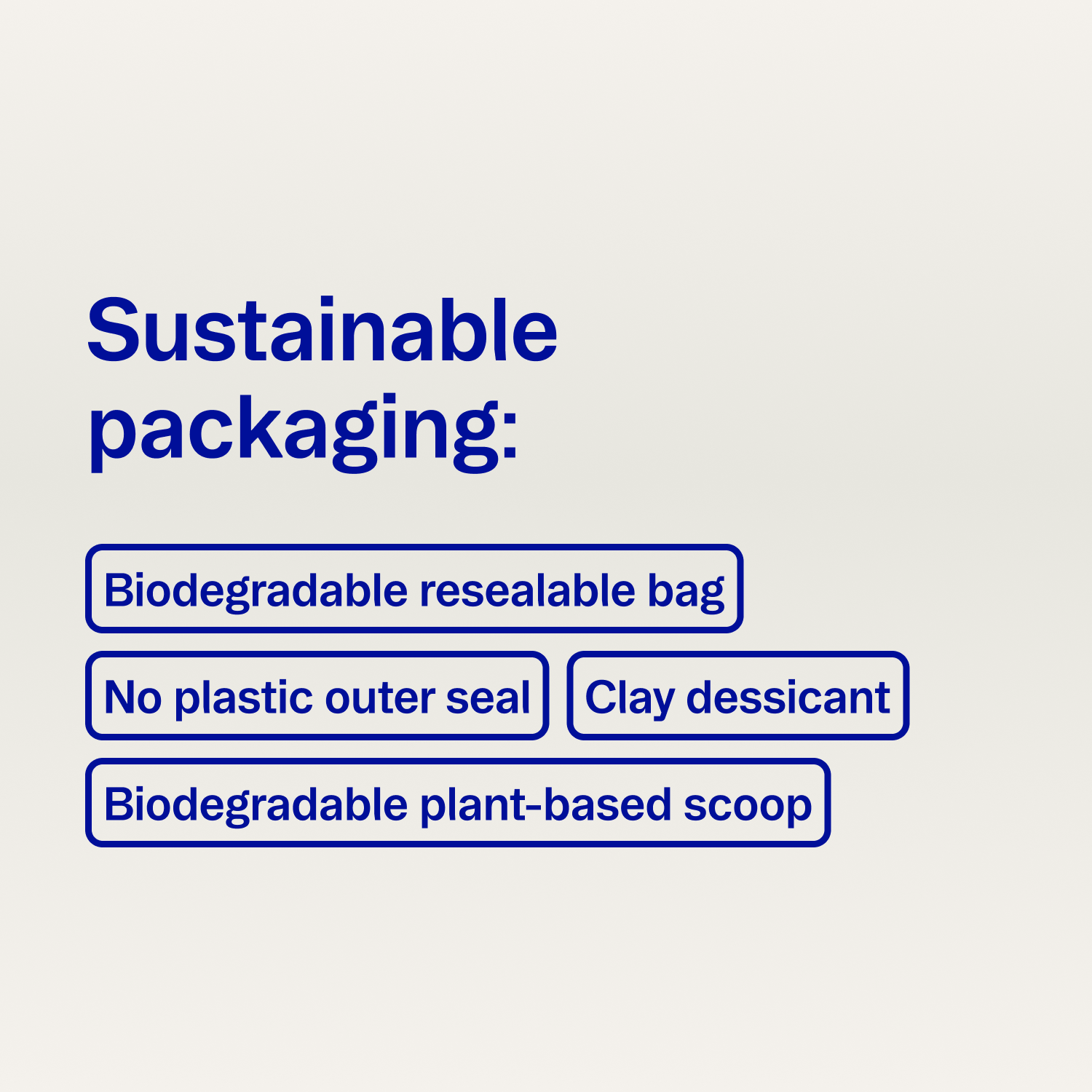 Sustainable packaging:

Biodegradable resealable bag

No plastic outer seal

Clay dessicant

Biodegradable plant-based scoop